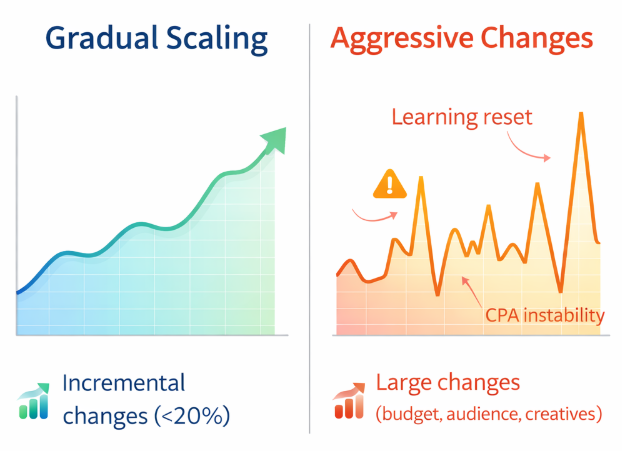 Gradual Scaling

Incremental changes (<20%)

Aggressive Changes

Learning reset

CPA instability

Large changes (budget, audience, creatives)